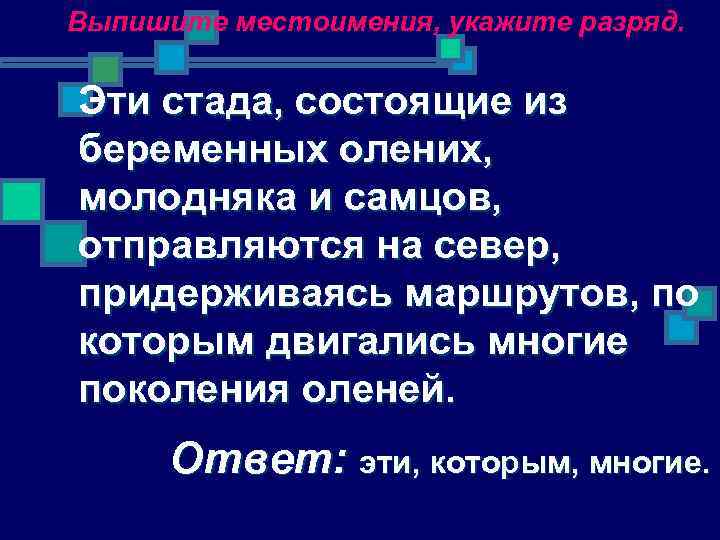 Выпишите местоимения, укажите разряд.

Эти стада, состоящие из беременных олених, молодняка и самцов, отправляются на север, придерживаясь маршрутов, по которым двигались многие поколения оленей.

Ответ: эти, которым, многие.